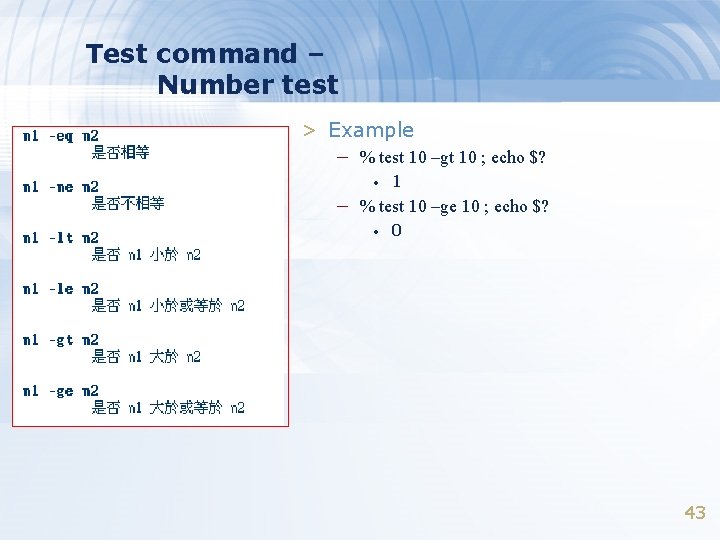 Test command – Number test

n1 -eq n2
是否相等

n1 -ne n2
是否不相等

n1 -lt n2
是否 n1 小於 n2

n1 -le n2
是否 n1 小於或等於 n2

n1 -gt n2
是否 n1 大於 n2

n1 -ge n2
是否 n1 大於或等於 n2

> Example
– % test 10 –gt 10 ; echo $?
• 1
– % test 10 –ge 10 ; echo $?
• 0

43